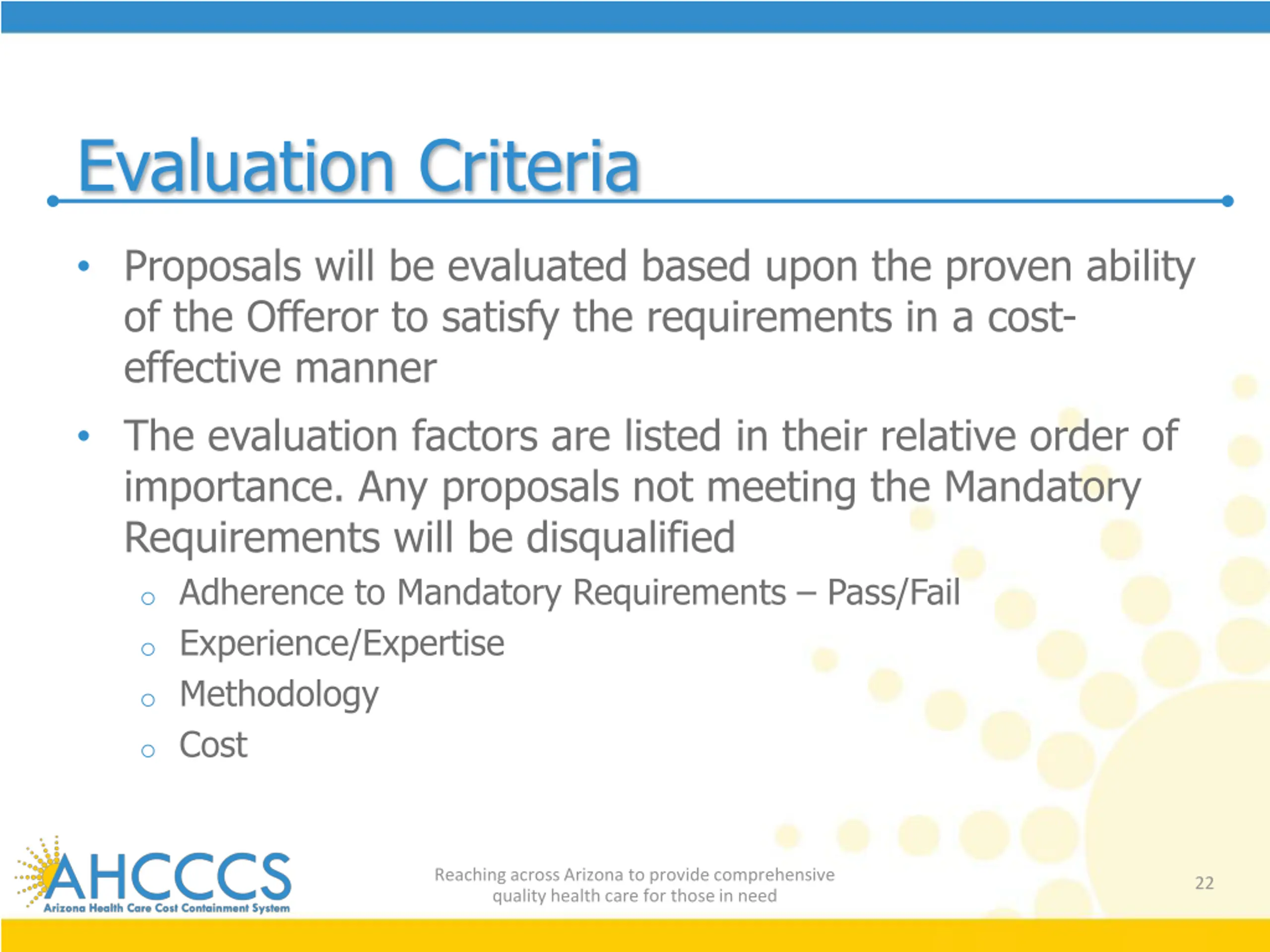 Evaluation Criteria

• Proposals will be evaluated based upon the proven ability of the Offeror to satisfy the requirements in a cost-effective manner

• The evaluation factors are listed in their relative order of importance. Any proposals not meeting the Mandatory Requirements will be disqualified
  ○ Adherence to Mandatory Requirements – Pass/Fail
  ○ Experience/Expertise
  ○ Methodology
  ○ Cost

AHCCCS
Arizona Health Care Cost Containment System

Reaching across Arizona to provide comprehensive quality health care for those in need

22